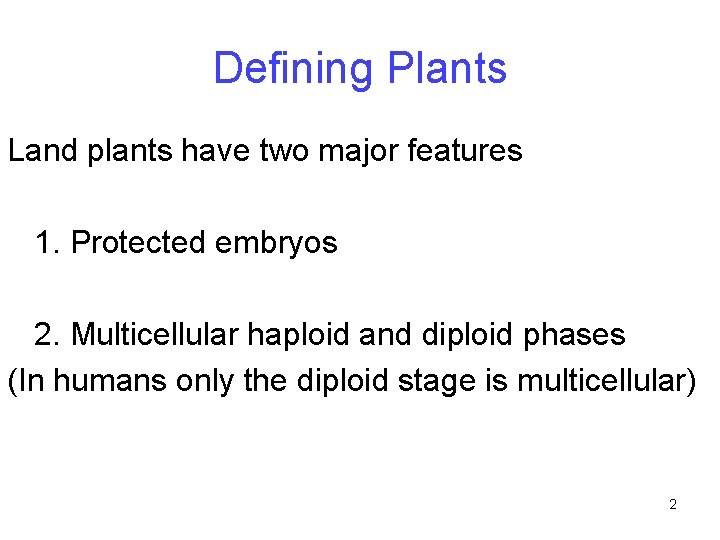 Defining Plants

Land plants have two major features

1. Protected embryos

2. Multicellular haploid and diploid phases
(In humans only the diploid stage is multicellular)

2